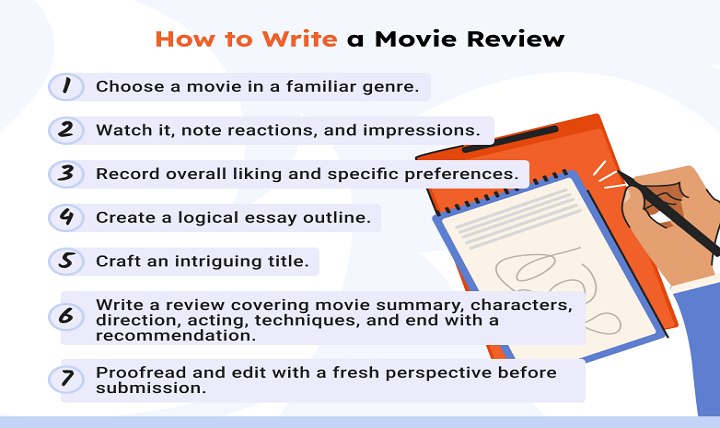 How to Write a Movie Review

1 Choose a movie in a familiar genre.

2 Watch it, note reactions, and impressions.

3 Record overall liking and specific preferences.

4 Create a logical essay outline.

5 Craft an intriguing title.

6 Write a review covering movie summary, characters, direction, acting, techniques, and end with a recommendation.

7 Proofread and edit with a fresh perspective before submission.